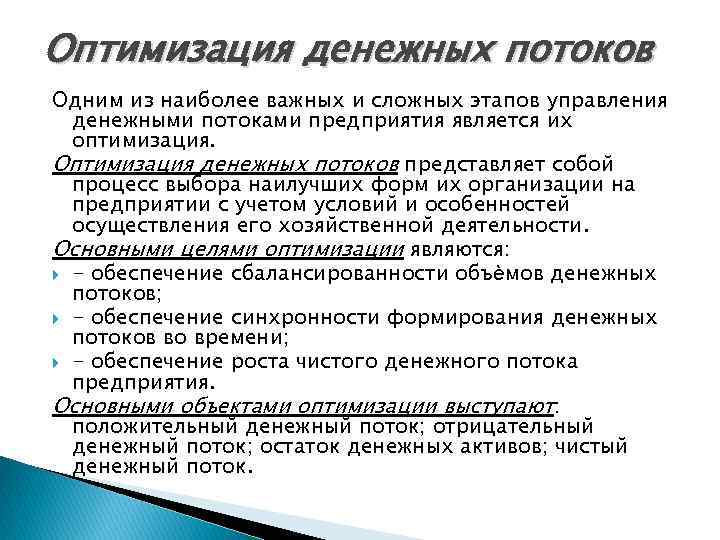 Оптимизация денежных потоков

Одним из наиболее важных и сложных этапов управления денежными потоками предприятия является их оптимизация.

Оптимизация денежных потоков представляет собой процесс выбора наилучших форм их организации на предприятии с учетом условий и особенностей осуществления его хозяйственной деятельности.

Основными целями оптимизации являются:

- обеспечение сбалансированности объёмов денежных потоков;
- обеспечение синхронности формирования денежных потоков во времени;
- обеспечение роста чистого денежного потока предприятия.

Основными объектами оптимизации выступают: положительный денежный поток; отрицательный денежный поток; остаток денежных активов; чистый денежный поток.